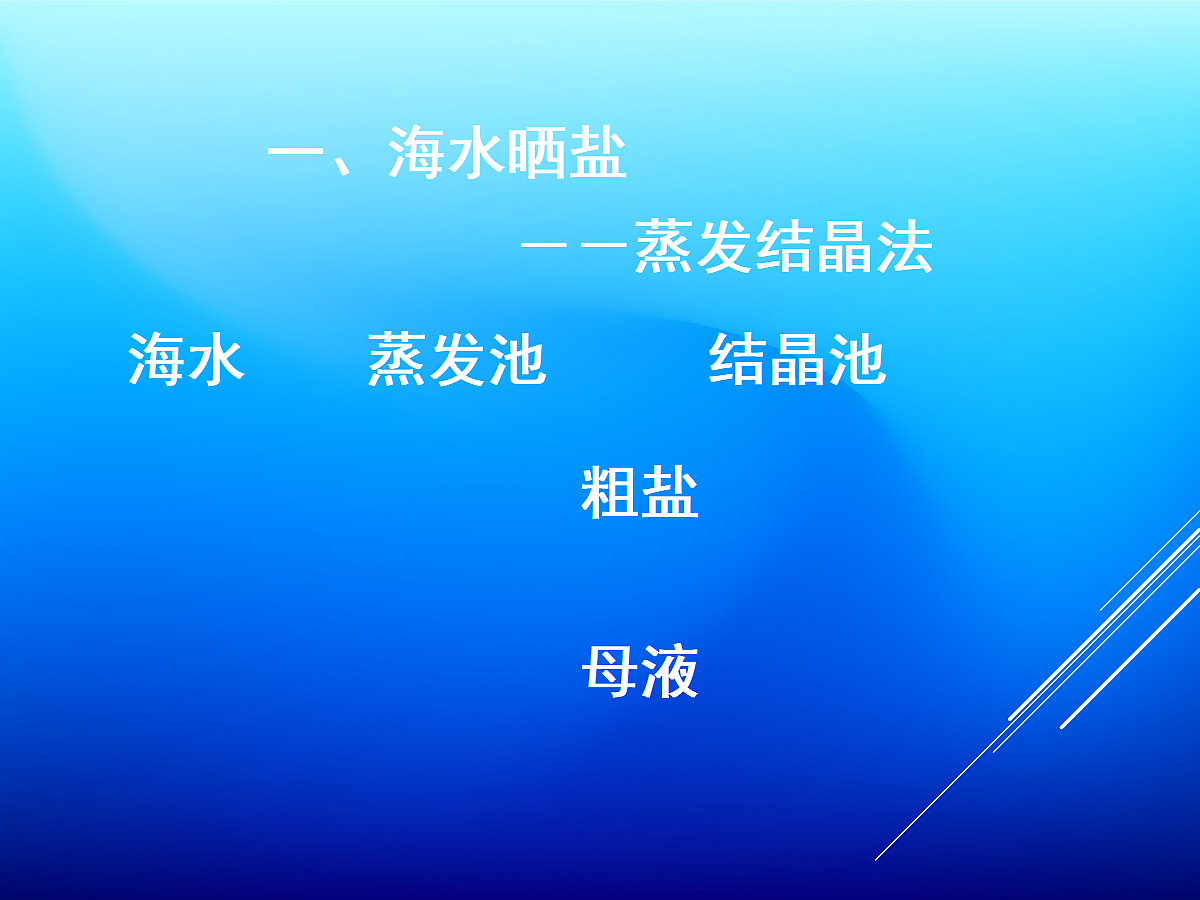 一、海水晒盐

——蒸发结晶法

海水 蒸发池 结晶池

粗盐

母液